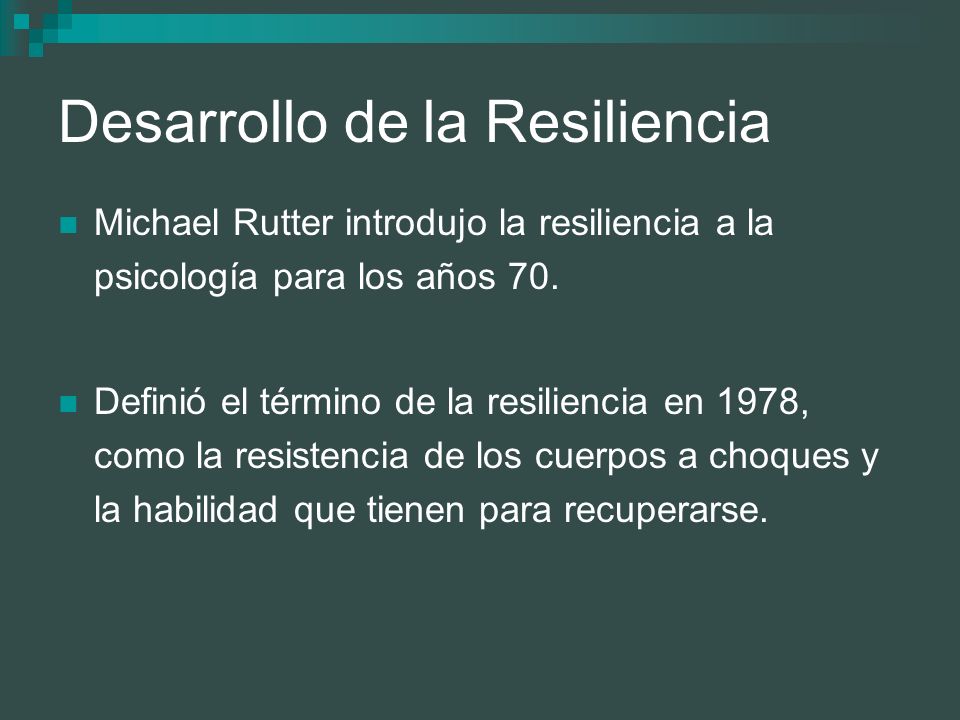 Desarrollo de la Resiliencia

Michael Rutter introdujo la resiliencia a la psicología para los años 70.

Definió el término de la resiliencia en 1978, como la resistencia de los cuerpos a choques y la habilidad que tienen para recuperarse.